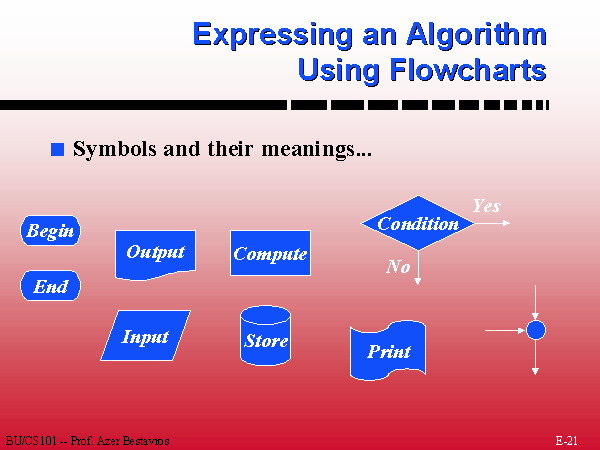 Expressing an Algorithm Using Flowcharts

Symbols and their meanings...

Begin

End

Output

Input

Compute

Store

Condition

Yes

No

Print

BU/CS101 -- Prof. Azer Bestavros

E-21